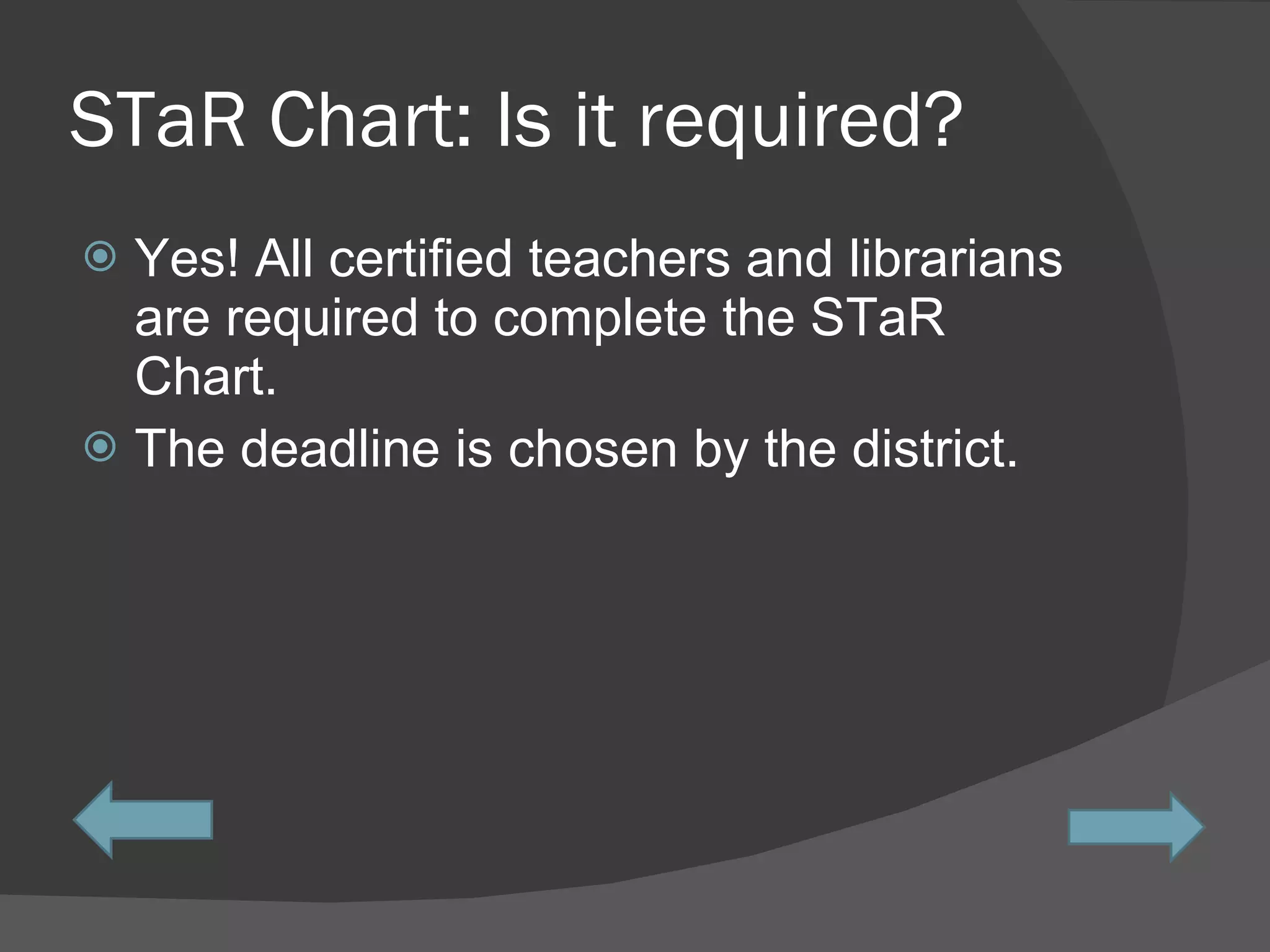 STaR Chart: Is it required?

Yes! All certified teachers and librarians are required to complete the STaR Chart.

The deadline is chosen by the district.